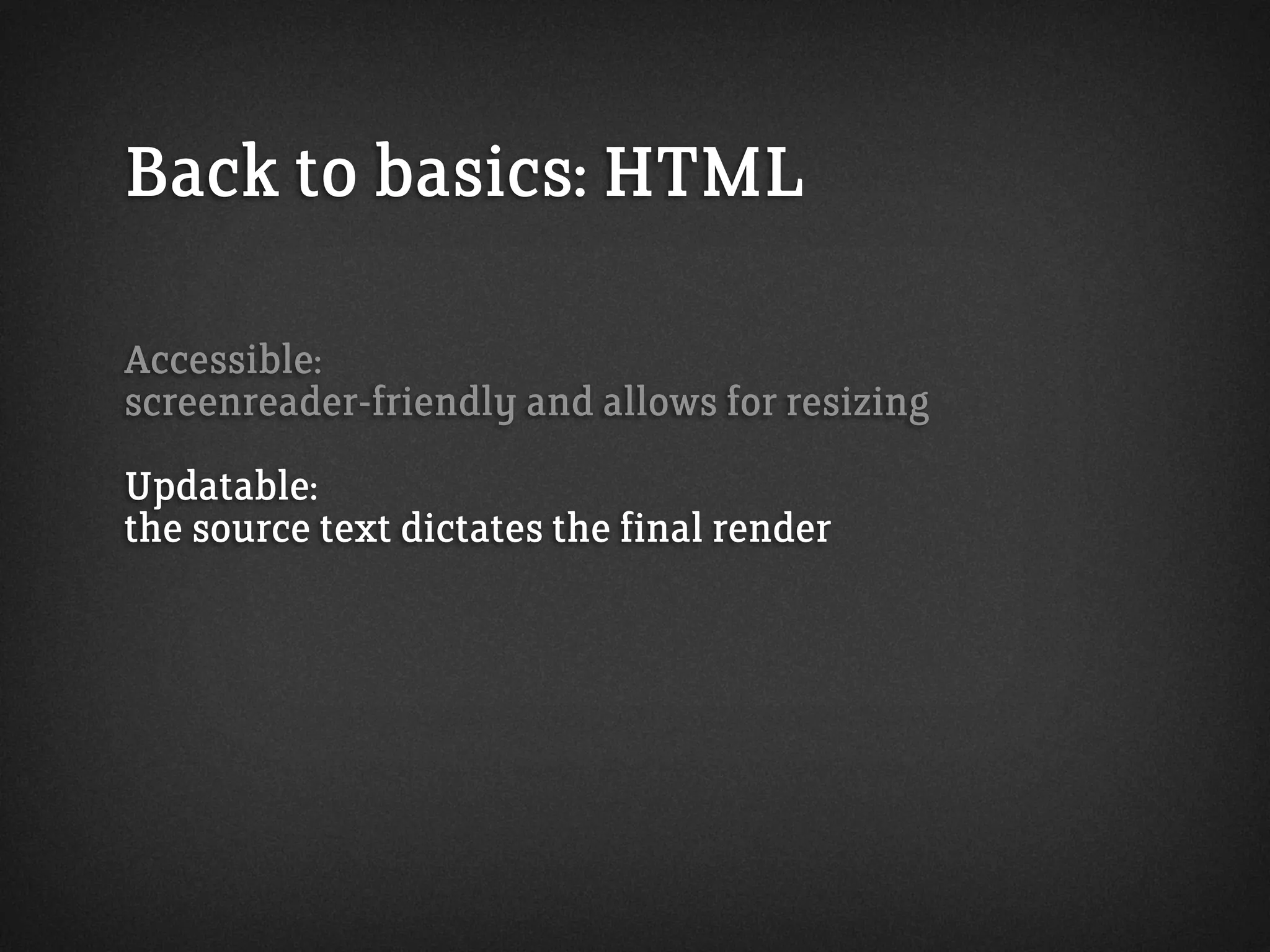 Back to basics: HTML

Accessible:
screenreader-friendly and allows for resizing

Updatable:
the source text dictates the final render